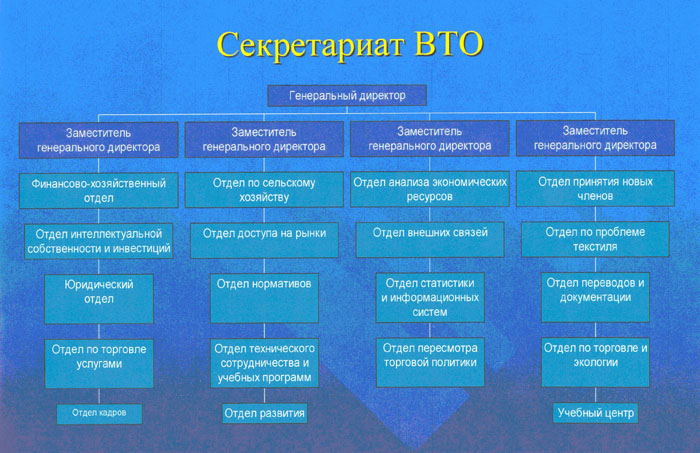 Секретариат ВТО

Генеральный директор

Заместитель генерального директора

Финансово-хозяйственный отдел

Отдел интеллектуальной собственности и инвестиций

Юридический отдел

Отдел по торговле услугами

Отдел кадров

Заместитель генерального директора

Отдел по сельскому хозяйству

Отдел доступа на рынки

Отдел нормативов

Отдел технического сотрудничества и учебных программ

Отдел развития

Заместитель генерального директора

Отдел анализа экономических ресурсов

Отдел внешних связей

Отдел статистики и информационных систем

Отдел пересмотра торговой политики

Заместитель генерального директора

Отдел принятия новых членов

Отдел по проблеме текстиля

Отдел переводов и документации

Отдел по торговле и экологии

Учебный центр